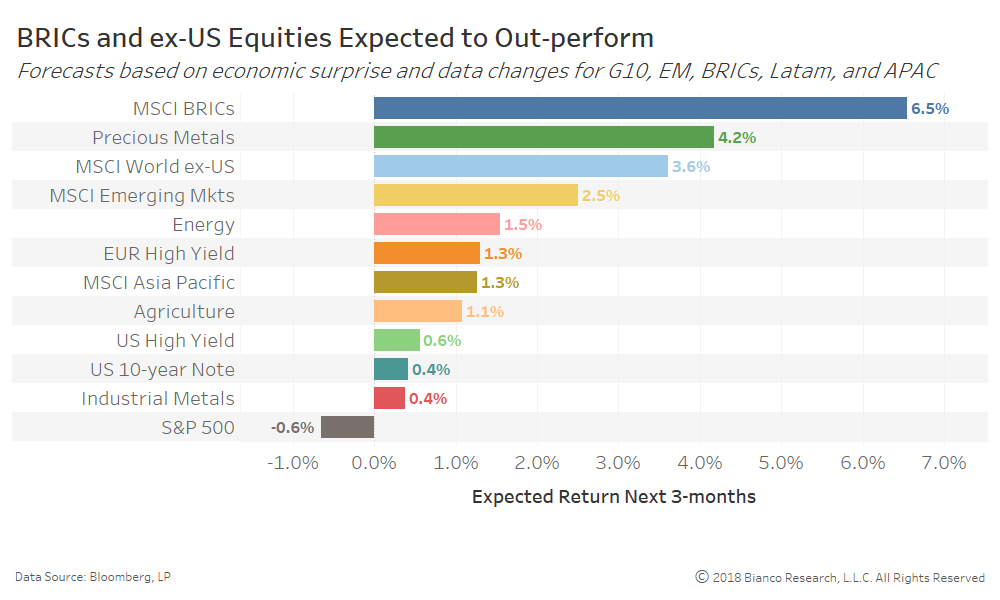 BRICs and ex-US Equities Expected to Out-perform

Forecasts based on economic surprise and data changes for G10, EM, BRICs, Latam, and APAC

MSCI BRICs 6.5%
Precious Metals 4.2%
MSCI World ex-US 3.6%
MSCI Emerging Mkts 2.5%
Energy 1.5%
EUR High Yield 1.3%
MSCI Asia Pacific 1.3%
Agriculture 1.1%
US High Yield 0.6%
US 10-year Note 0.4%
Industrial Metals 0.4%
S&P 500 -0.6%

-1.0% 0.0% 1.0% 2.0% 3.0% 4.0% 5.0% 6.0% 7.0%

Expected Return Next 3-months

Data Source: Bloomberg, LP

© 2018 Bianco Research, L.L.C. All Rights Reserved